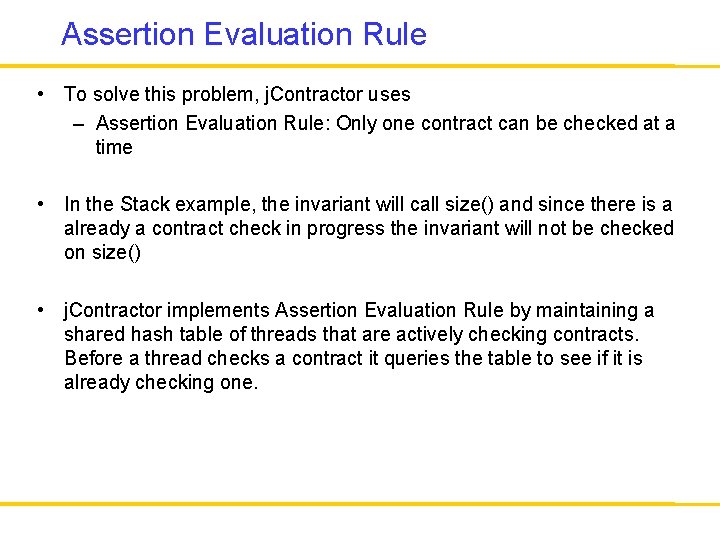 Assertion Evaluation Rule

• To solve this problem, jContractor uses
– Assertion Evaluation Rule: Only one contract can be checked at a time

• In the Stack example, the invariant will call size() and since there is a already a contract check in progress the invariant will not be checked on size()

• jContractor implements Assertion Evaluation Rule by maintaining a shared hash table of threads that are actively checking contracts. Before a thread checks a contract it queries the table to see if it is already checking one.